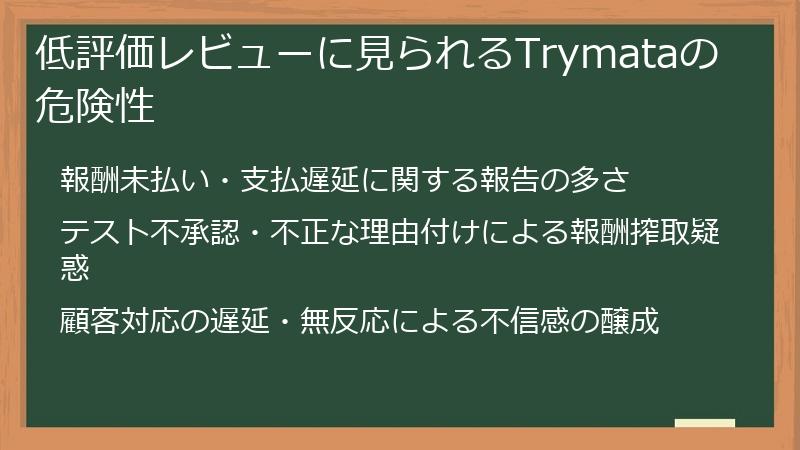 低評価レビューに見られるTrymataの危険性

報酬未払い・支払遅延に関する報告の多さ

テスト不承認・不正な理由付けによる報酬搾取疑惑

顧客対応の遅延・無反応による不信感の醸成